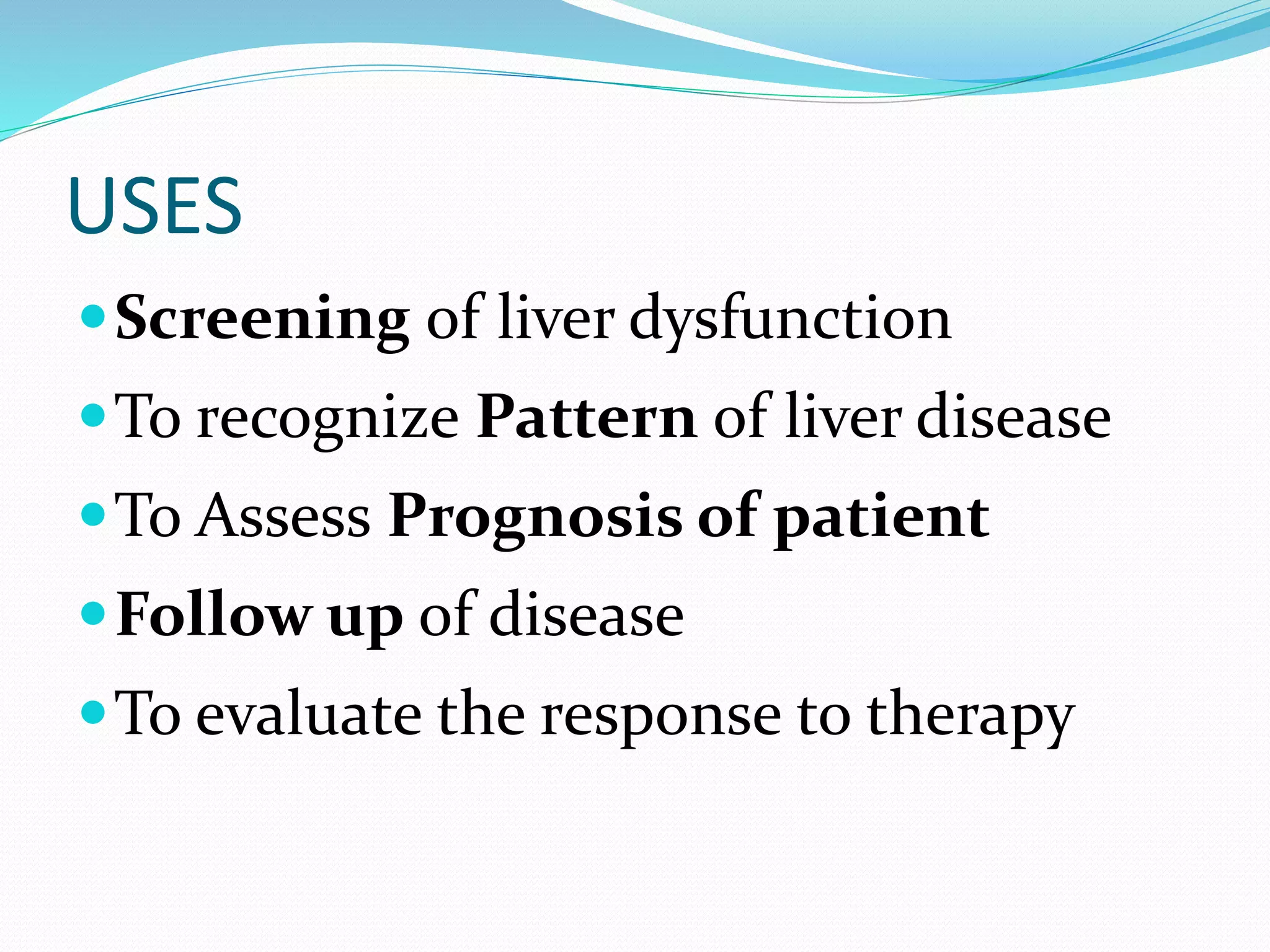 USES

- Screening of liver dysfunction
- To recognize Pattern of liver disease
- To Assess Prognosis of patient
- Follow up of disease
- To evaluate the response to therapy